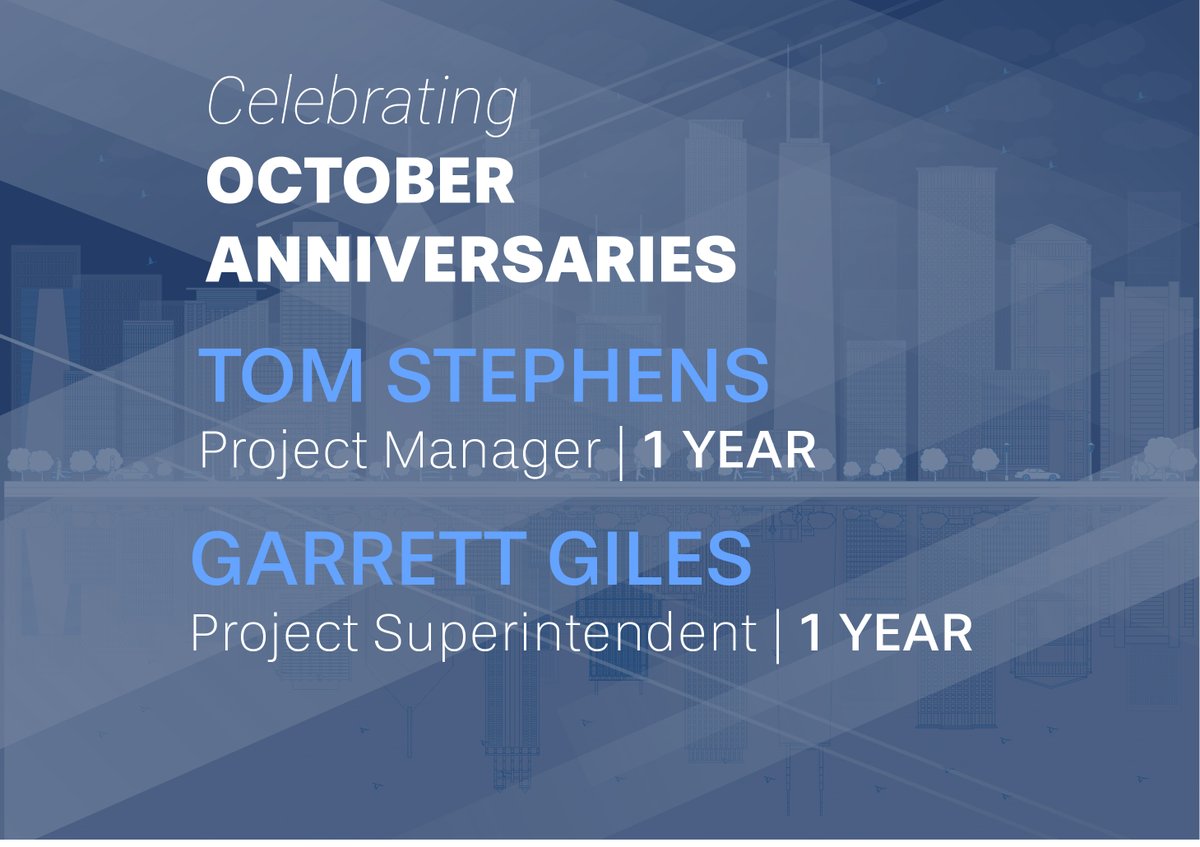 Celebrating
OCTOBER ANNIVERSARIES

TOM STEPHENS
Project Manager | 1 YEAR

GARRETT GILES
Project Superintendent | 1 YEAR